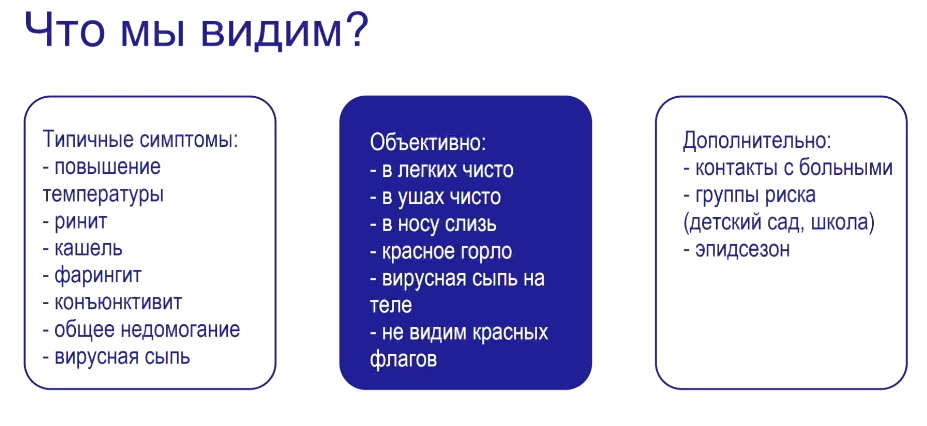 Что мы видим?

Типичные симптомы:
- повышение температуры
- ринит
- кашель
- фарингит
- конъюнктивит
- общее недомогание
- вирусная сыпь

Объективно:
- в легких чисто
- в ушах чисто
- в носу слизь
- красное горло
- вирусная сыпь на теле
- не видим красных флагов

Дополнительно:
- контакты с больными
- группы риска (детский сад, школа)
- эпидсезон